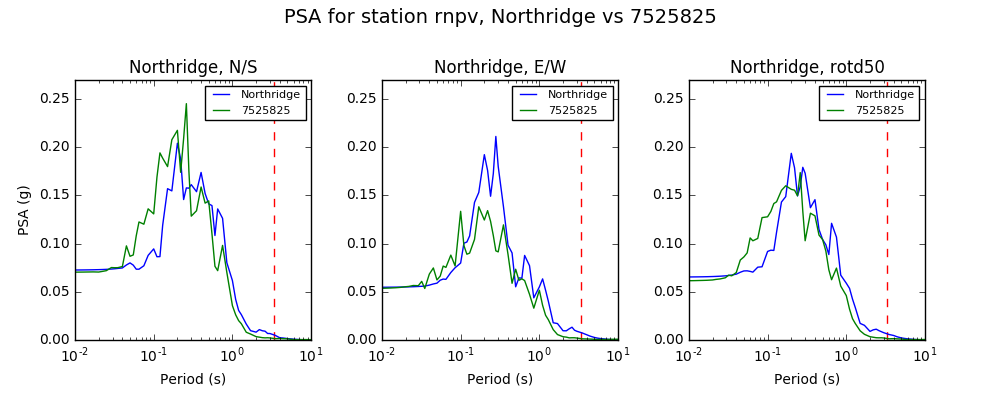 PSA for station rnpv, Northridge vs 7525825

Northridge, N/S

Northridge
7525825

PSA (g)

0.25
0.20
0.15
0.10
0.05
0.00

$10^{-2}$ $10^{-1}$ $10^{0}$ $10^{1}$

Period (s)

Northridge, E/W

Northridge
7525825

0.25
0.20
0.15
0.10
0.05
0.00

$10^{-2}$ $10^{-1}$ $10^{0}$ $10^{1}$

Period (s)

Northridge, rotd50

Northridge
7525825

0.25
0.20
0.15
0.10
0.05
0.00

$10^{-2}$ $10^{-1}$ $10^{0}$ $10^{1}$

Period (s)